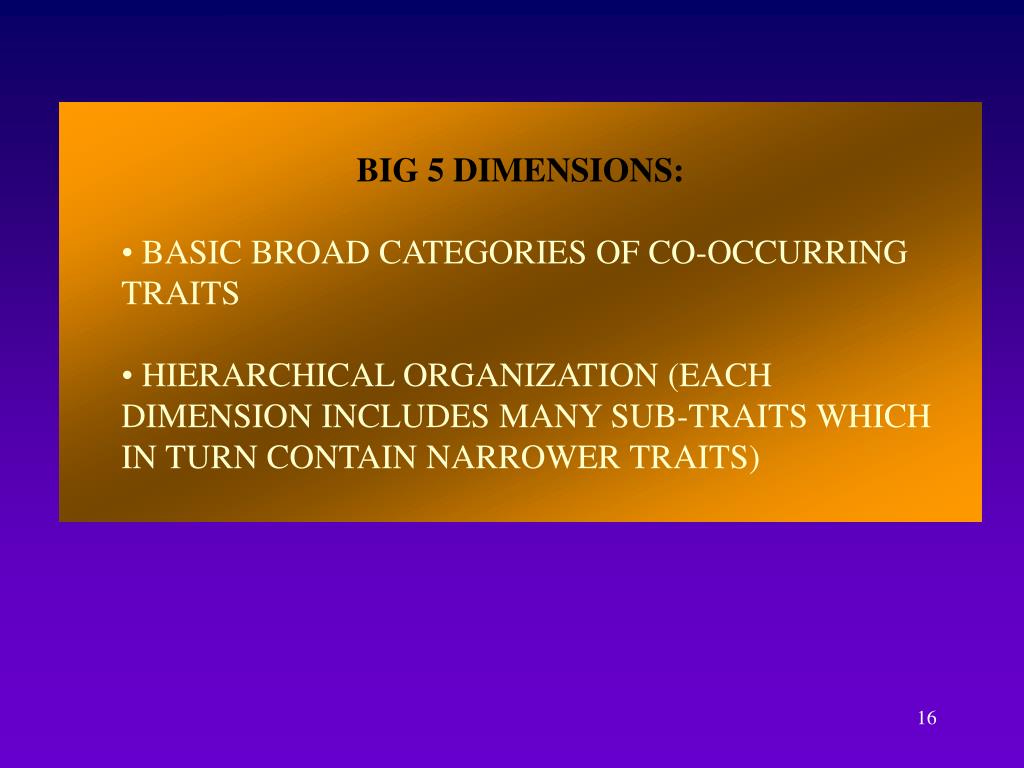 BIG 5 DIMENSIONS:

• BASIC BROAD CATEGORIES OF CO-OCCURRING TRAITS

• HIERARCHICAL ORGANIZATION (EACH DIMENSION INCLUDES MANY SUB-TRAITS WHICH IN TURN CONTAIN NARROWER TRAITS)

16